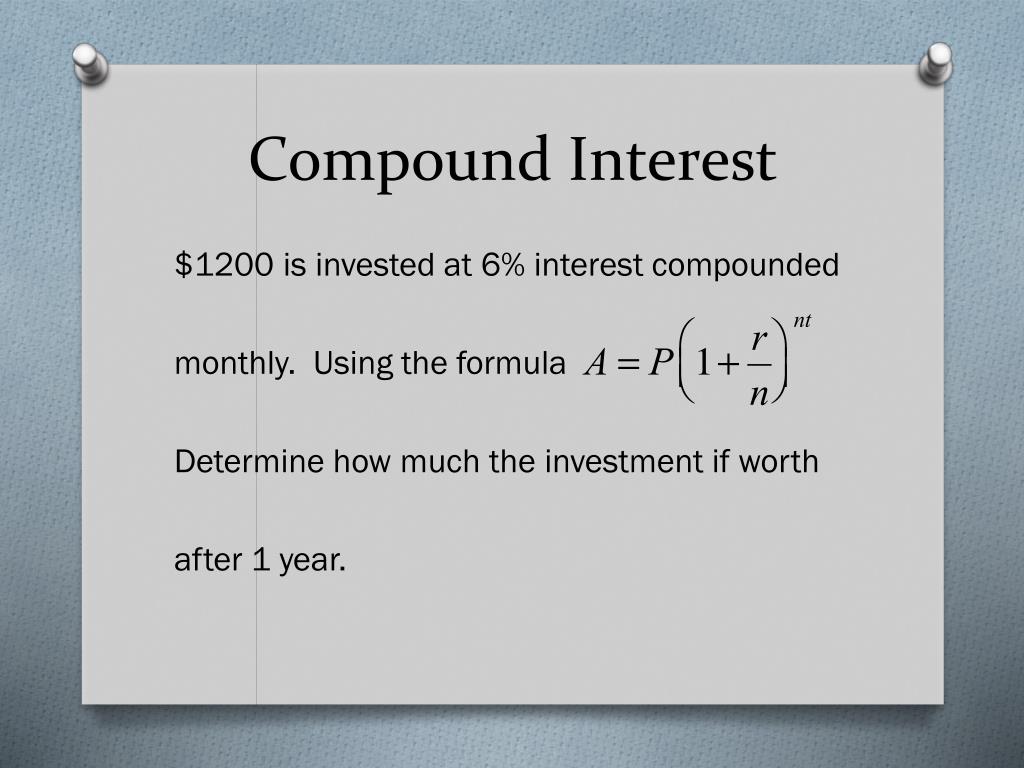 Compound Interest

\$1200 is invested at 6% interest compounded monthly. Using the formula $A = P\left(1+\frac{r}{n}\right)^{nt}$ Determine how much the investment if worth after 1 year.